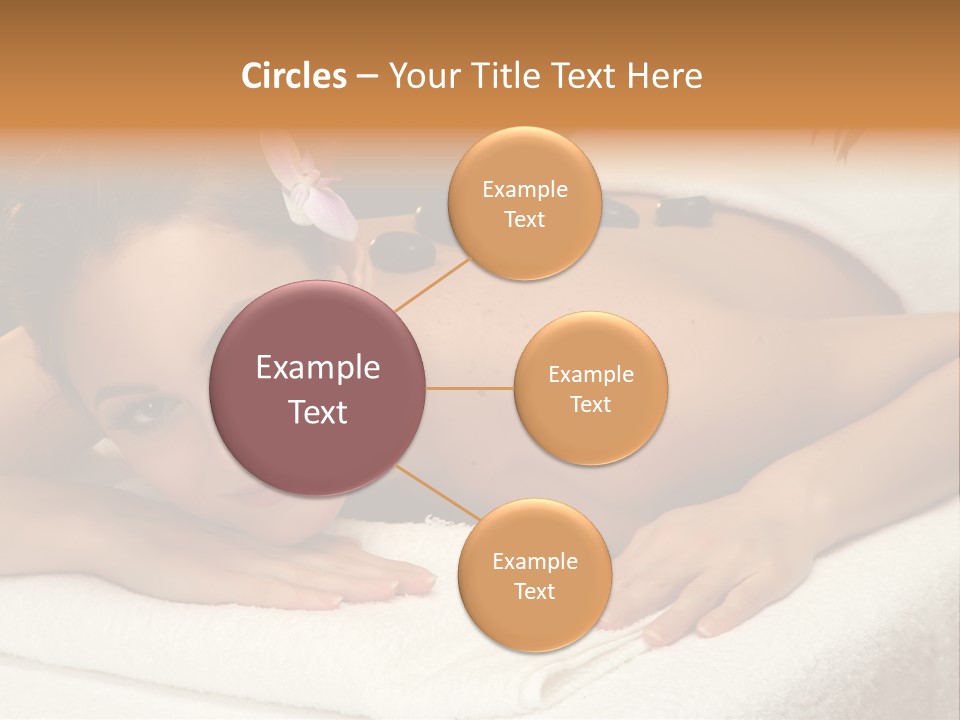 Circles – Your Title Text Here

Example Text

Example Text

Example Text

Example Text